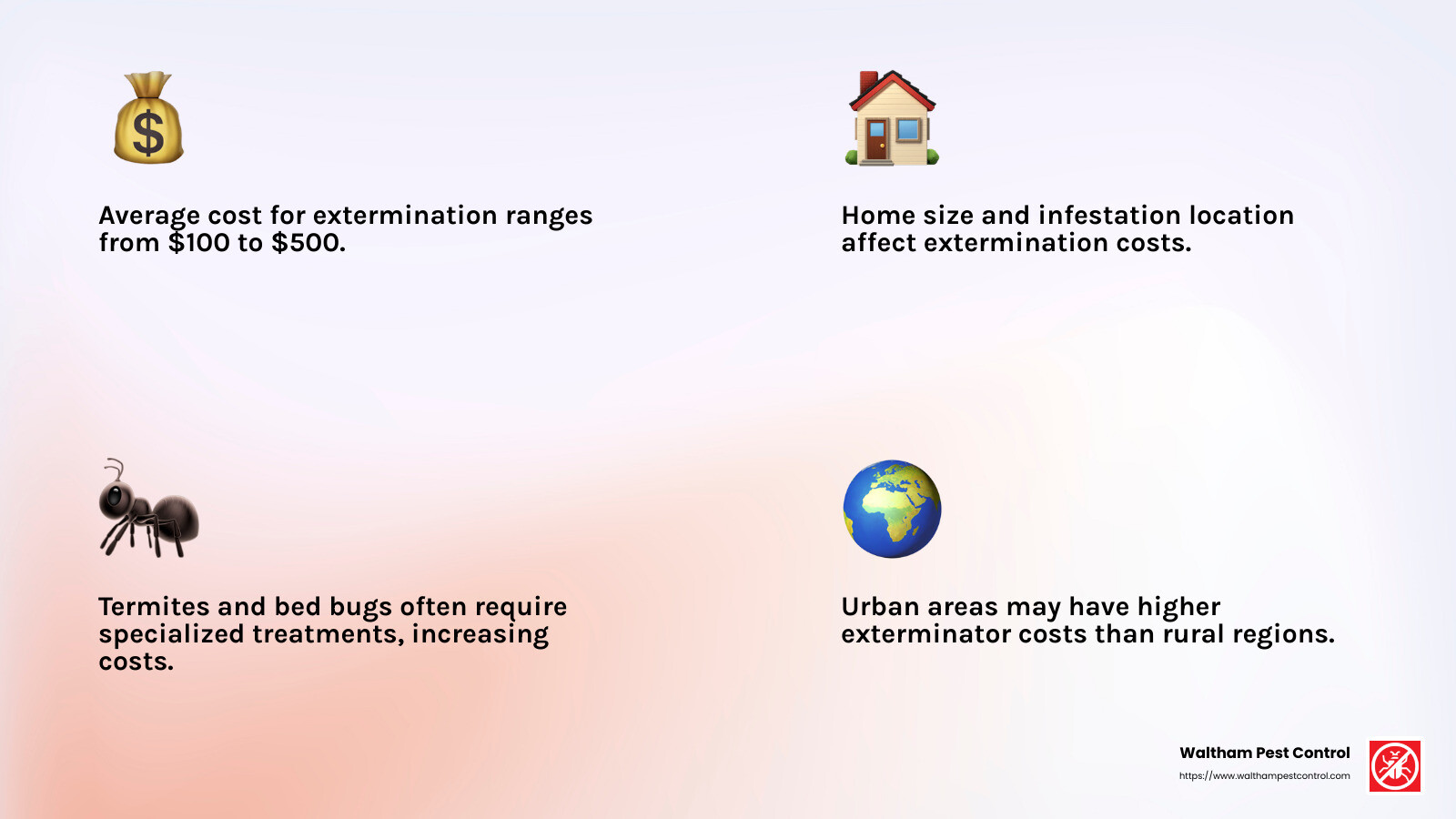 Average cost for extermination ranges from \$100 to \$500.

Home size and infestation location affect extermination costs.

Termites and bed bugs often require specialized treatments, increasing costs.

Urban areas may have higher exterminator costs than rural regions.

Waltham Pest Control
https://www.walthampestcontrol.com